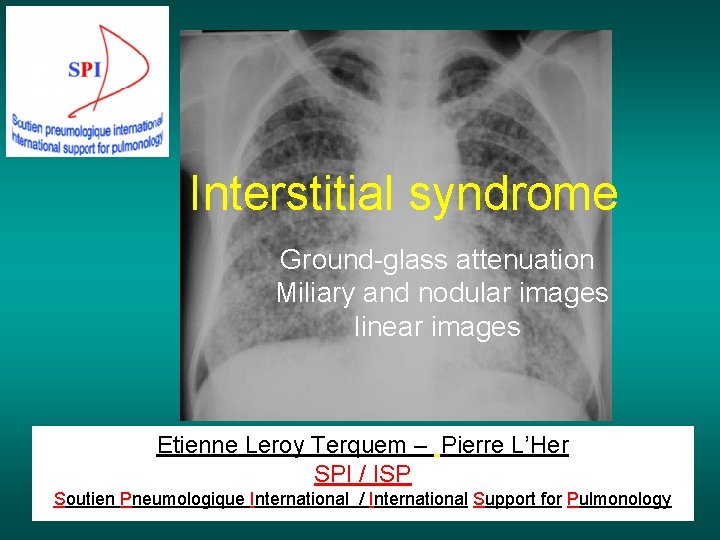 SPI
Soutien pneumologique international
International support for pulmonology

Interstitial syndrome

Ground-glass attenuation
Miliary and nodular images
linear images

Etienne Leroy Terquem – Pierre L'Her
SPI / ISP
Soutien Pneumologique International / International Support for Pulmonology